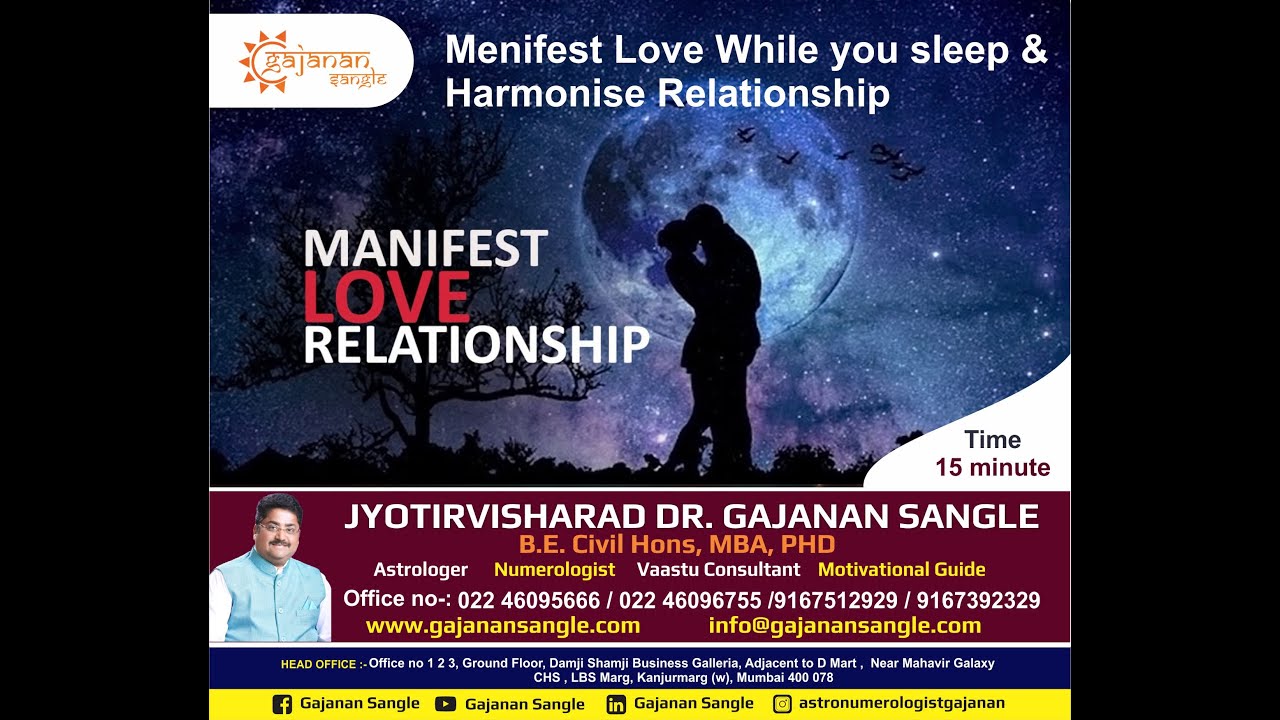 gajanan sangle

Menifest Love While you sleep & Harmonise Relationship

MANIFEST
LOVE
RELATIONSHIP

Time
15 minute

JYOTIRVISHARAD DR. GAJANAN SANGLE
B.E. Civil Hons, MBA, PHD
Astrologer Numerologist Vaastu Consultant Motivational Guide
Office no-: 022 46095666 / 022 46096755 /9167512929 / 9167392329
www.gajanansangle.com info@gajanansangle.com

HEAD OFFICE :- Office no 1 2 3, Ground Floor, Damji Shamji Business Galleria, Adjacent to D Mart , Near Mahavir Galaxy CHS , LBS Marg, Kanjurmarg (w), Mumbai 400 078

Gajanan Sangle Gajanan Sangle Gajanan Sangle astronumerologistgajanan